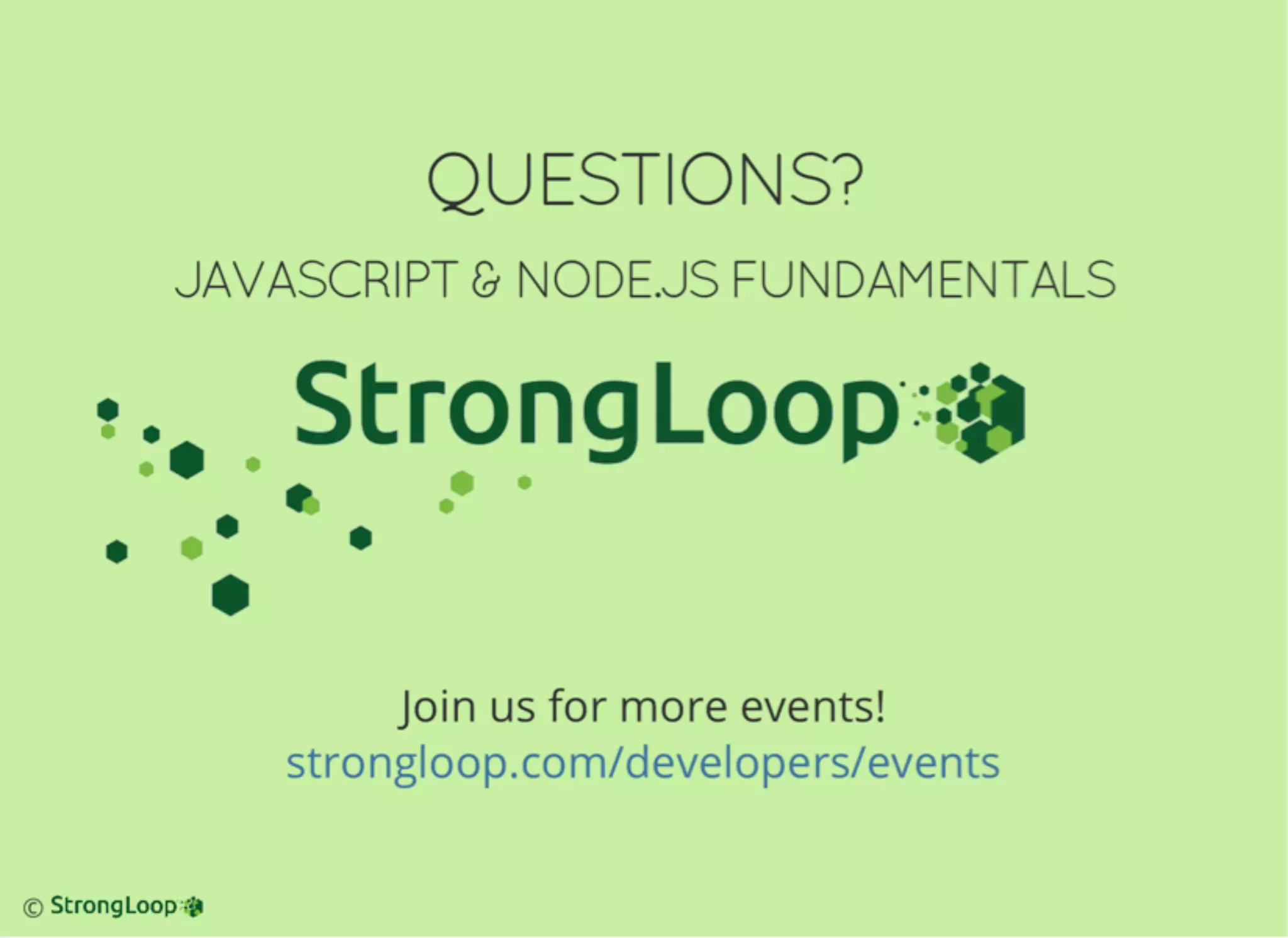 QUESTIONS?

JAVASCRIPT & NODE.JS FUNDAMENTALS

StrongLoop

Join us for more events!
strongloop.com/developers/events

© StrongLoop